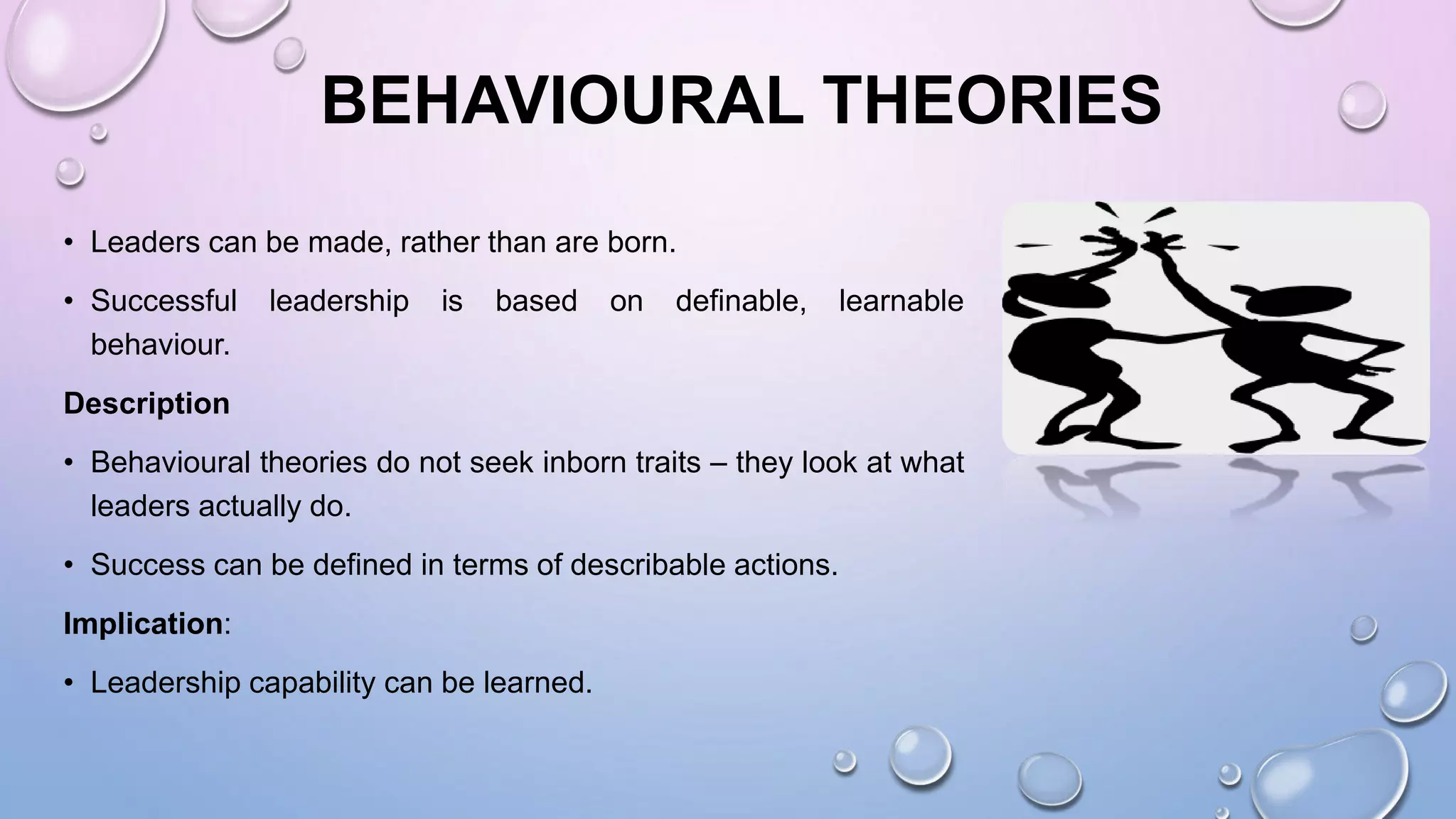 BEHAVIOURAL THEORIES

• Leaders can be made, rather than are born.

• Successful leadership is based on definable, learnable behaviour.

Description

• Behavioural theories do not seek inborn traits – they look at what leaders actually do.

• Success can be defined in terms of describable actions.

Implication:

• Leadership capability can be learned.